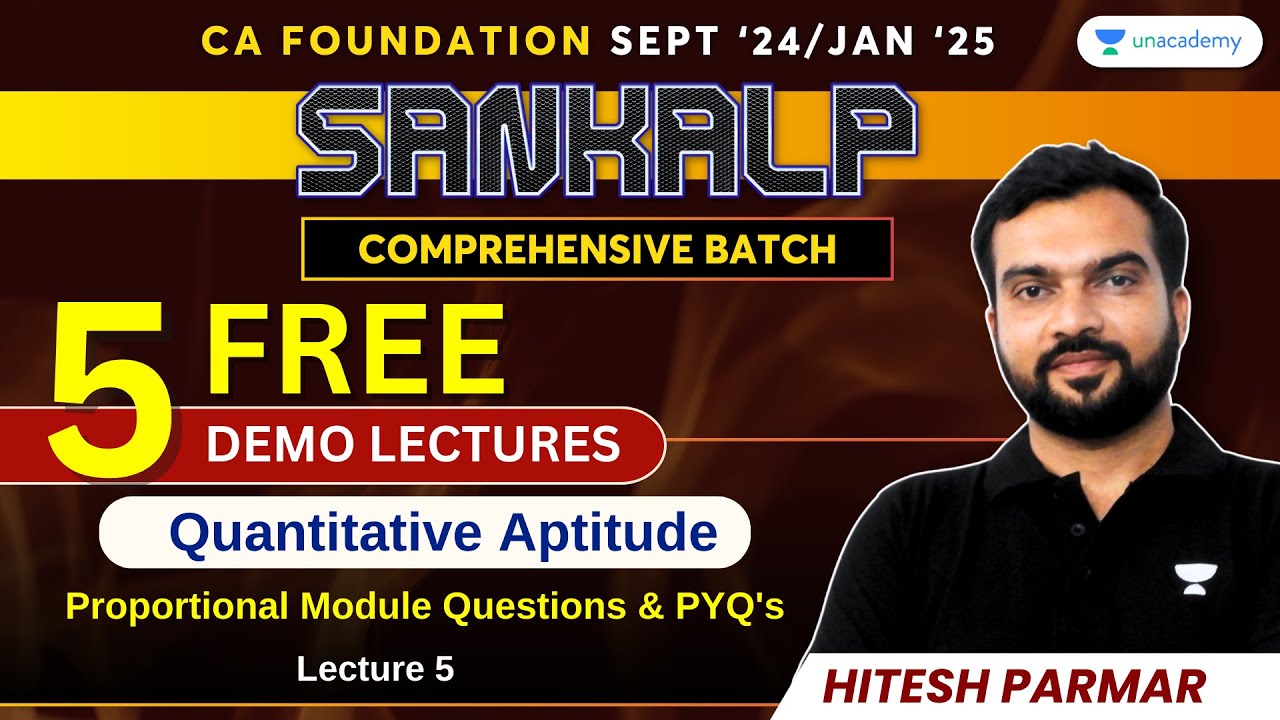 CA FOUNDATION SEPT '24/JAN '25

unacademy

SANKALP

COMPREHENSIVE BATCH

5 FREE

DEMO LECTURES

Quantitative Aptitude

Proportional Module Questions & PYQ's

Lecture 5

HITESH PARMAR